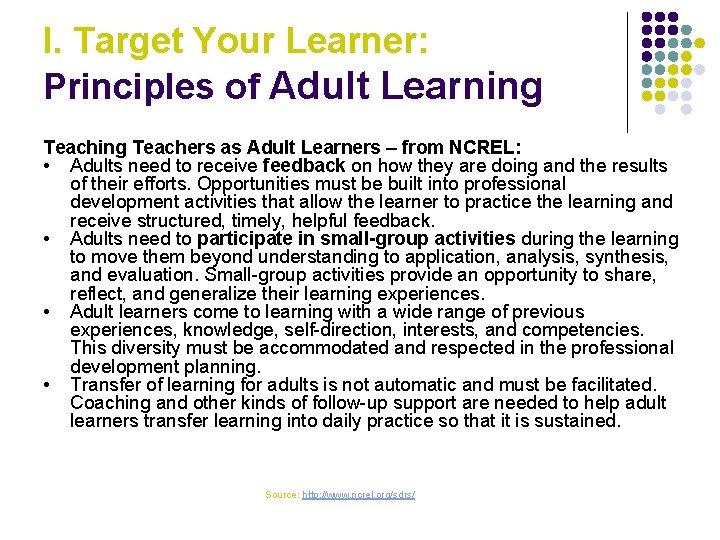 I. Target Your Learner:
Principles of Adult Learning

Teaching Teachers as Adult Learners – from NCREL:
• Adults need to receive feedback on how they are doing and the results of their efforts. Opportunities must be built into professional development activities that allow the learner to practice the learning and receive structured, timely, helpful feedback.
• Adults need to participate in small-group activities during the learning to move them beyond understanding to application, analysis, synthesis, and evaluation. Small-group activities provide an opportunity to share, reflect, and generalize their learning experiences.
• Adult learners come to learning with a wide range of previous experiences, knowledge, self-direction, interests, and competencies. This diversity must be accommodated and respected in the professional development planning.
• Transfer of learning for adults is not automatic and must be facilitated. Coaching and other kinds of follow-up support are needed to help adult learners transfer learning into daily practice so that it is sustained.

Source: http://www.ncrel.org/sdrs/